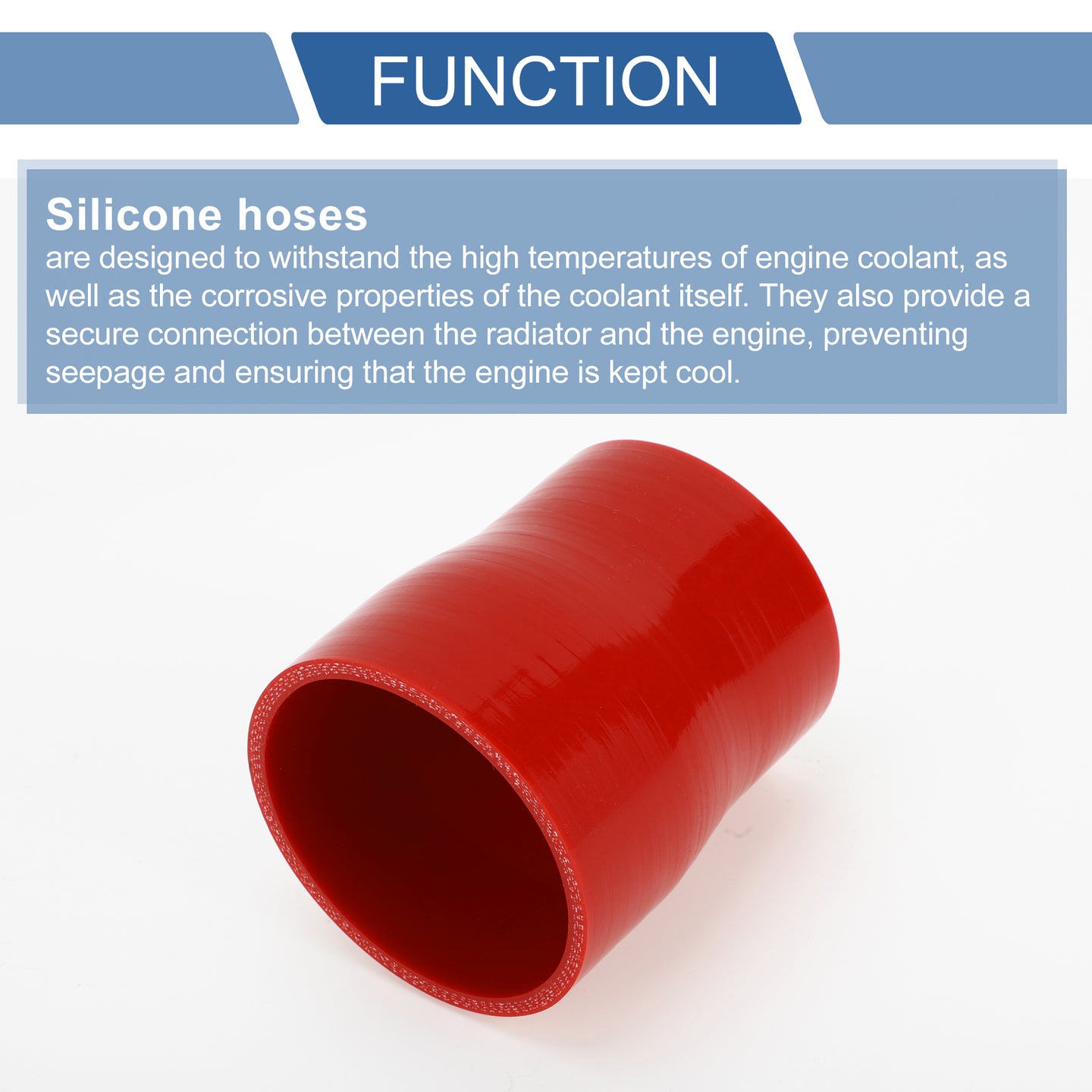 FUNCTION

Silicone hoses

are designed to withstand the high temperatures of engine coolant, as well as the corrosive properties of the coolant itself. They also provide a secure connection between the radiator and the engine, preventing seepage and ensuring that the engine is kept cool.